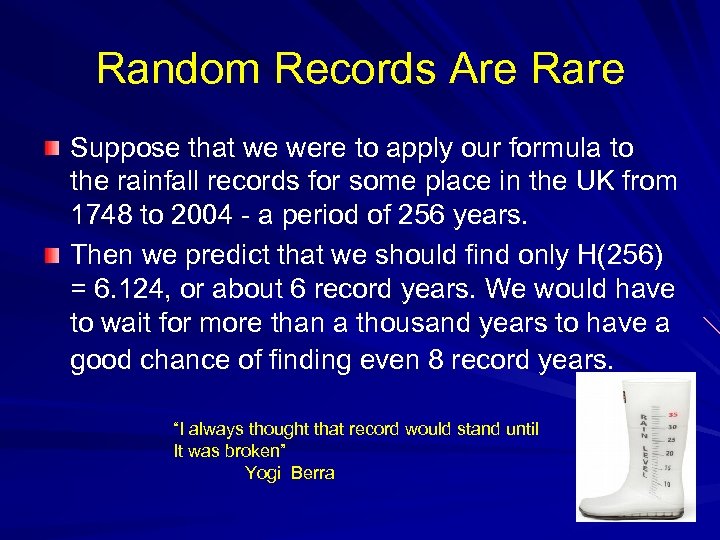 Random Records Are Rare

Suppose that we were to apply our formula to the rainfall records for some place in the UK from 1748 to 2004 - a period of 256 years.

Then we predict that we should find only H(256) = 6.124, or about 6 record years. We would have to wait for more than a thousand years to have a good chance of finding even 8 record years.

"I always thought that record would stand until It was broken"
Yogi Berra

RAIN LEVEL
35
30
25
20
15
10